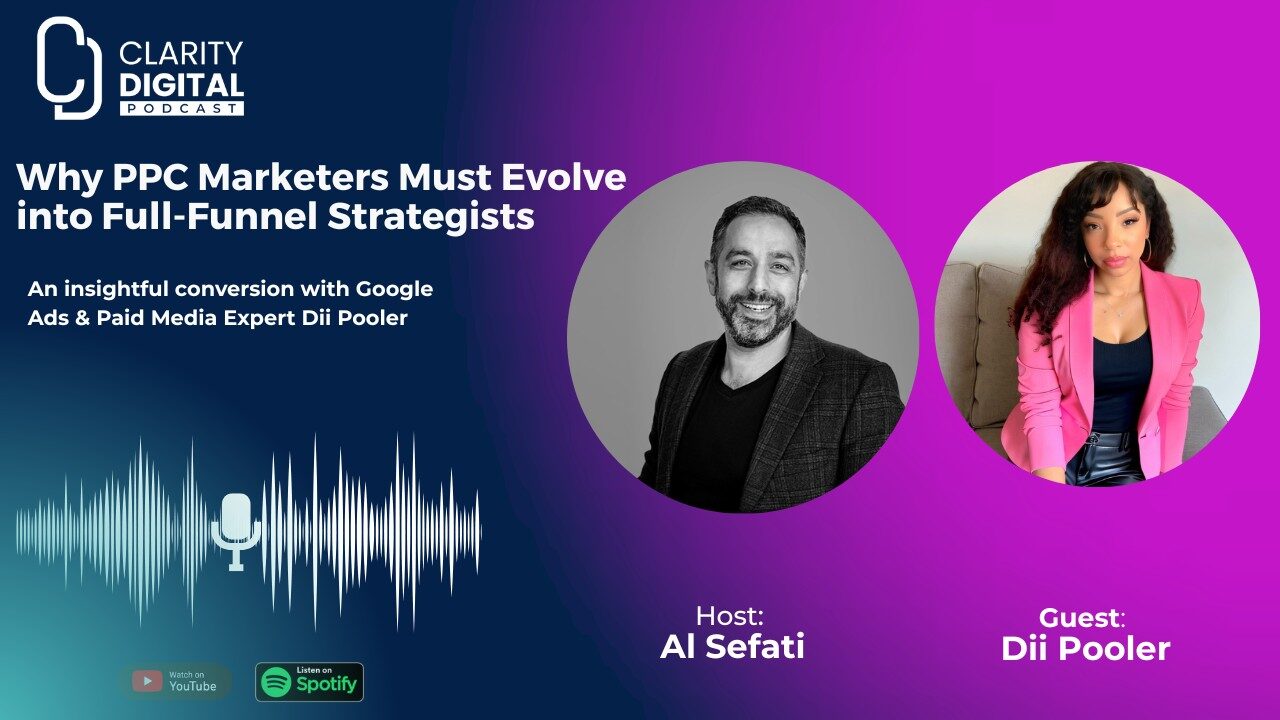 CLARITY DIGITAL PODCAST

Why PPC Marketers Must Evolve into Full-Funnel Strategists

An insightful conversion with Google Ads & Paid Media Expert Dii Pooler

Watch on YouTube

Listen on Spotify

Host: Al Sefati

Guest: Dii Pooler